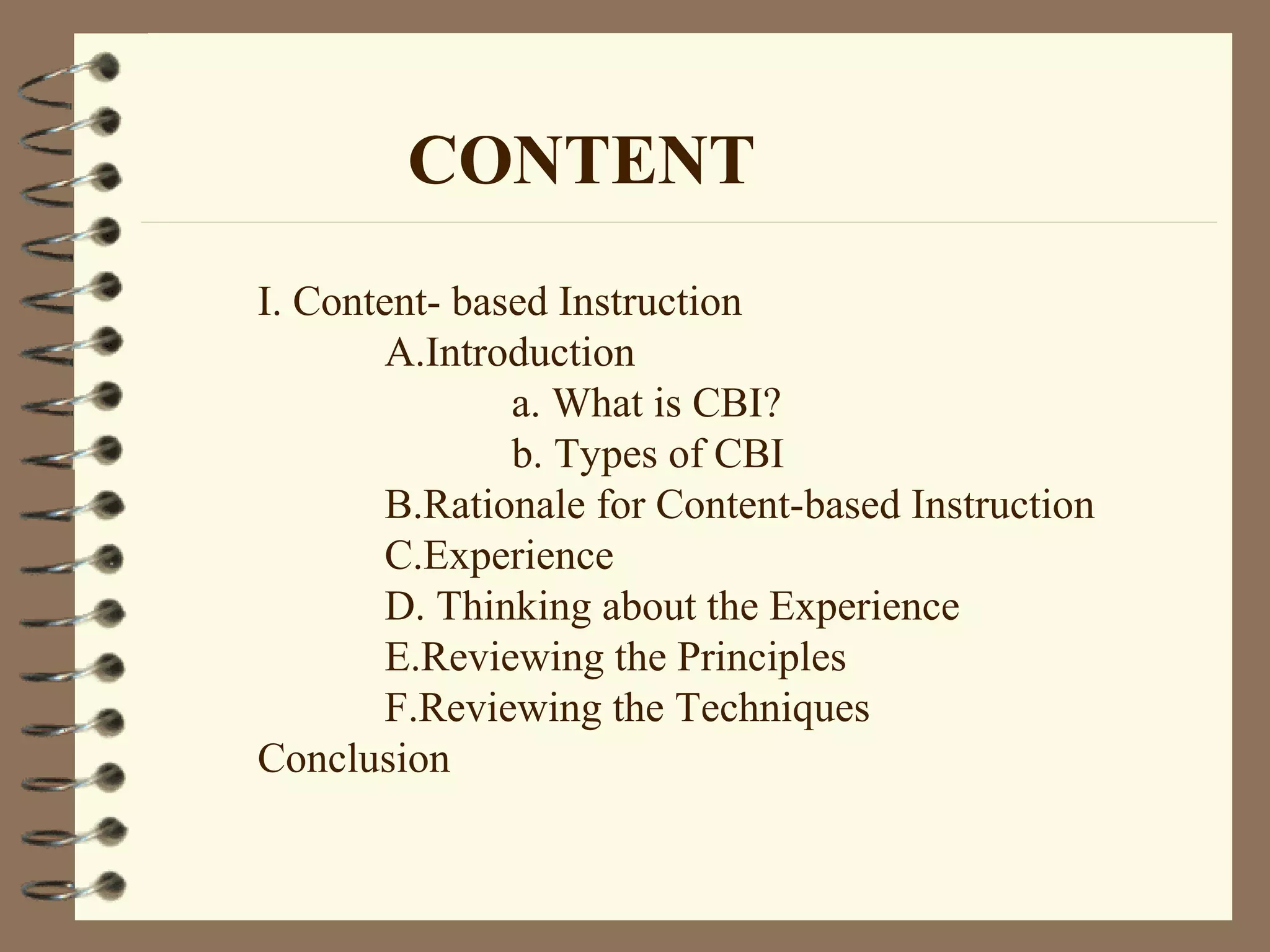 CONTENT

I. Content- based Instruction
A.Introduction
a. What is CBI?
b. Types of CBI
B.Rationale for Content-based Instruction
C.Experience
D. Thinking about the Experience
E.Reviewing the Principles
F.Reviewing the Techniques
Conclusion